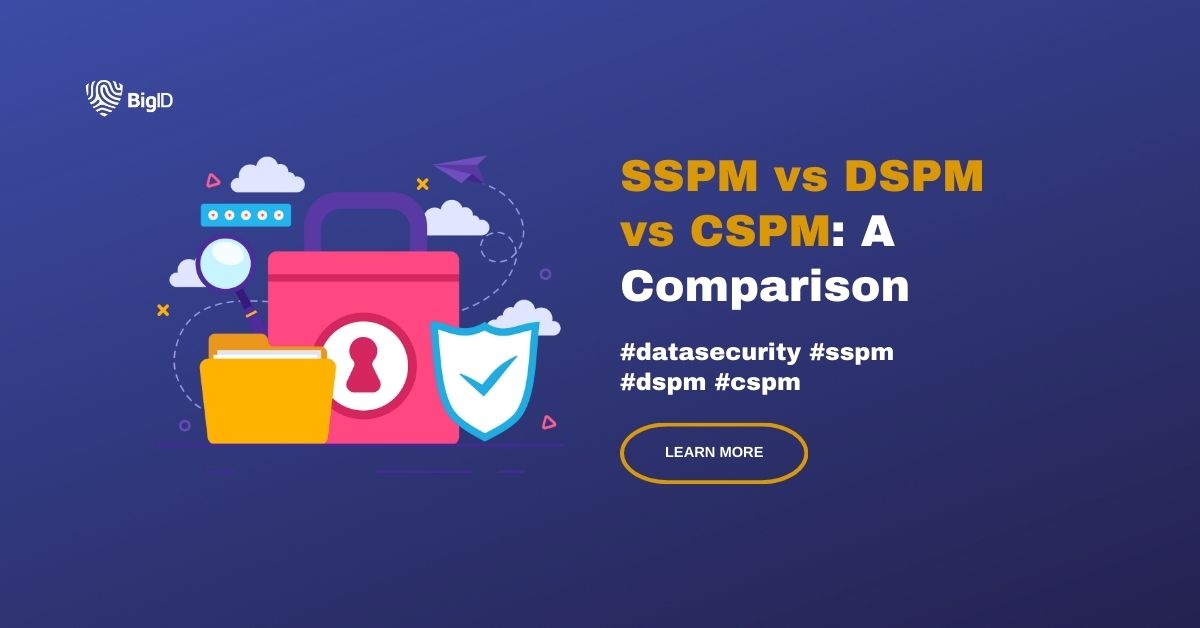 BigID

SSPM vs DSPM vs CSPM: A Comparison

#datasecurity #sspm #dspm #cspm

LEARN MORE